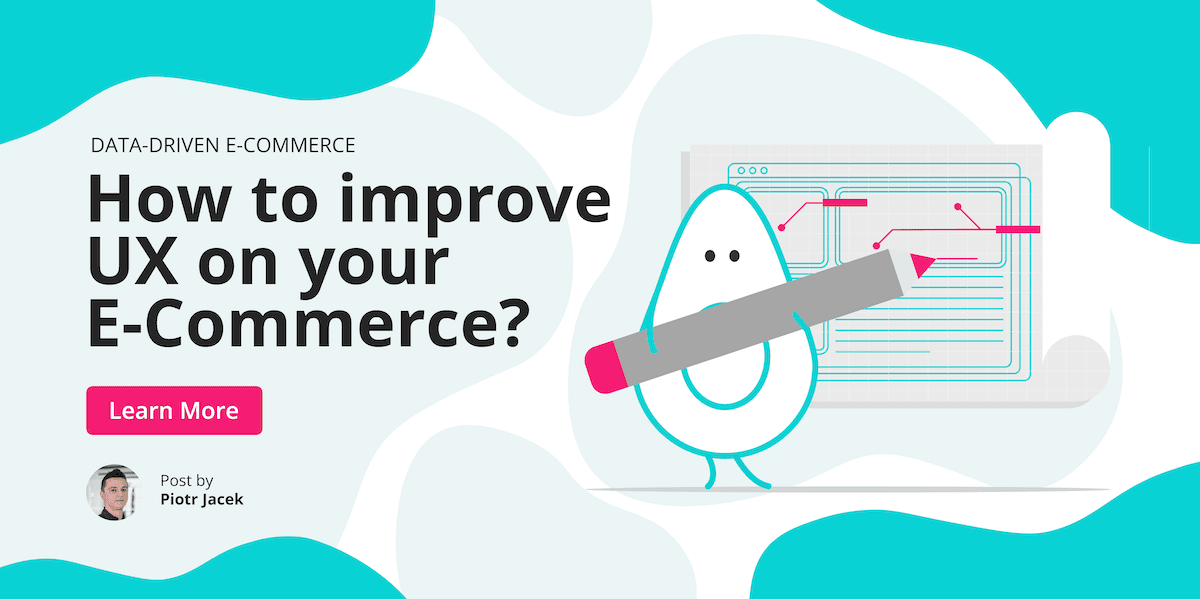 DATA-DRIVEN E-COMMERCE

How to improve UX on your E-Commerce?

Learn More

Post by
Piotr Jacek